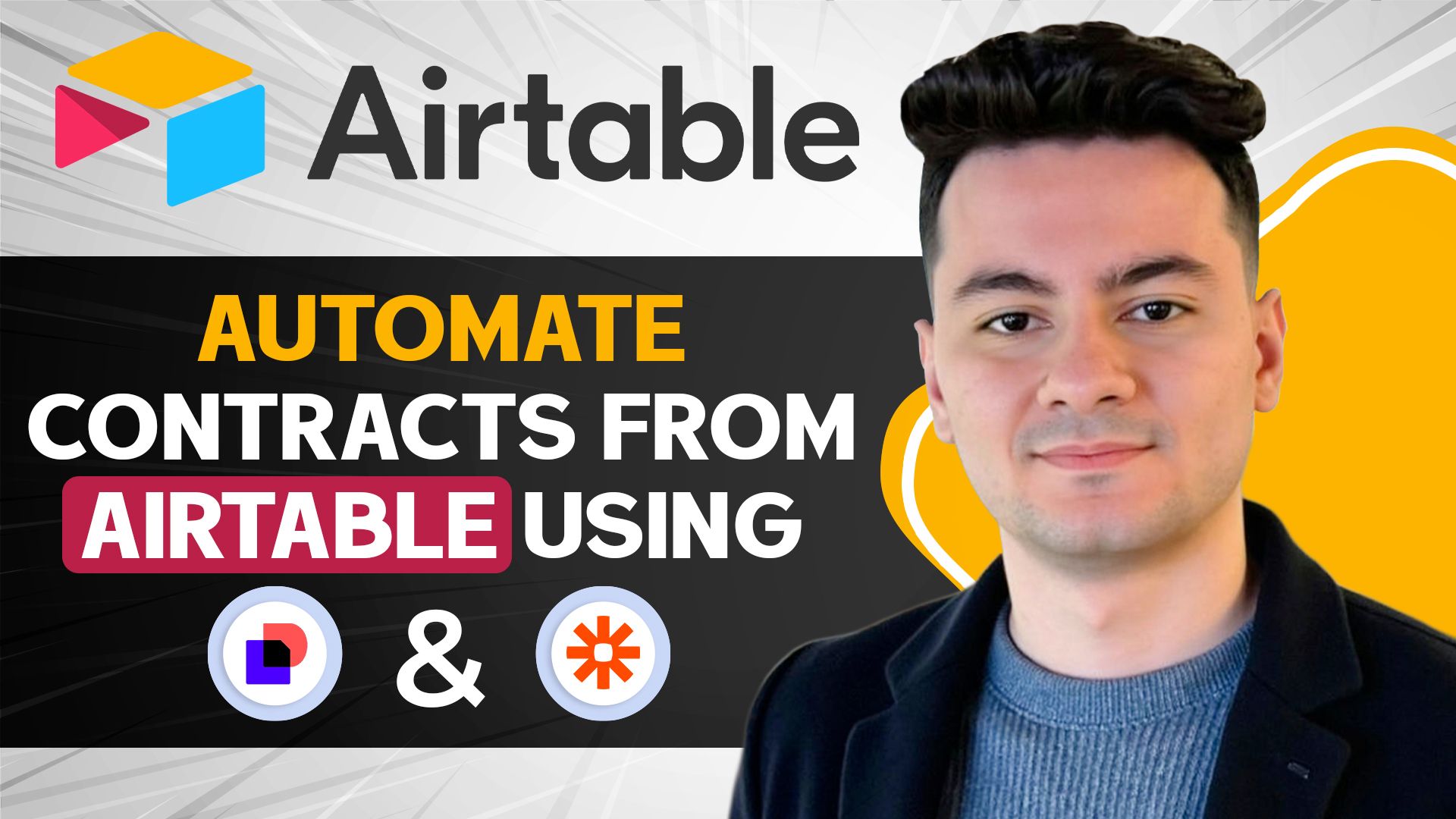 Airtable

AUTOMATE CONTRACTS FROM AIRTABLE USING

&